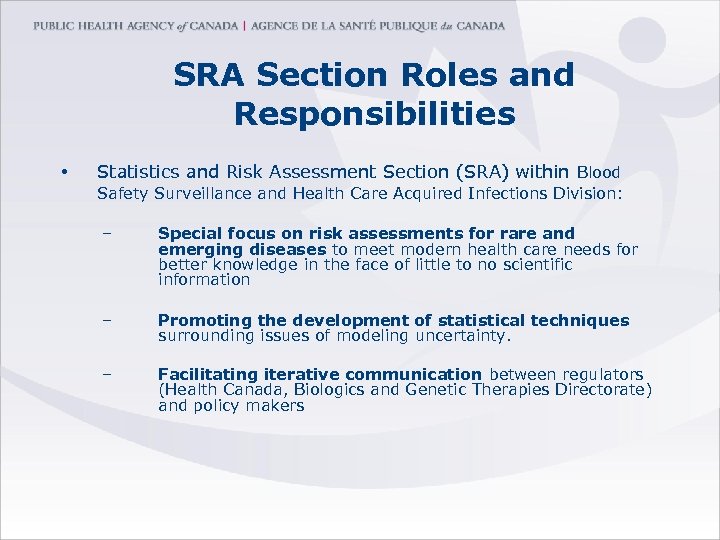 PUBLIC HEALTH AGENCY of CANADA | AGENCE DE LA SANTÉ PUBLIQUE du CANADA

SRA Section Roles and Responsibilities

• Statistics and Risk Assessment Section (SRA) within Blood Safety Surveillance and Health Care Acquired Infections Division:

– Special focus on risk assessments for rare and emerging diseases to meet modern health care needs for better knowledge in the face of little to no scientific information

– Promoting the development of statistical techniques surrounding issues of modeling uncertainty.

– Facilitating iterative communication between regulators (Health Canada, Biologics and Genetic Therapies Directorate) and policy makers